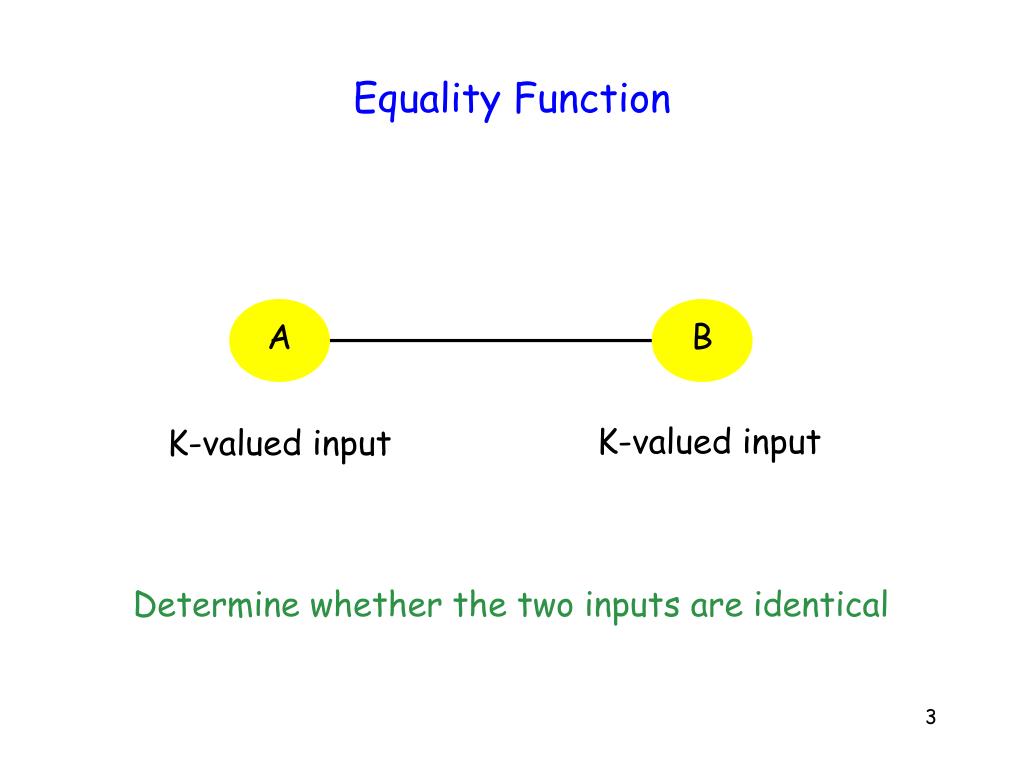 Equality Function

A

B

K-valued input

K-valued input

Determine whether the two inputs are identical

3